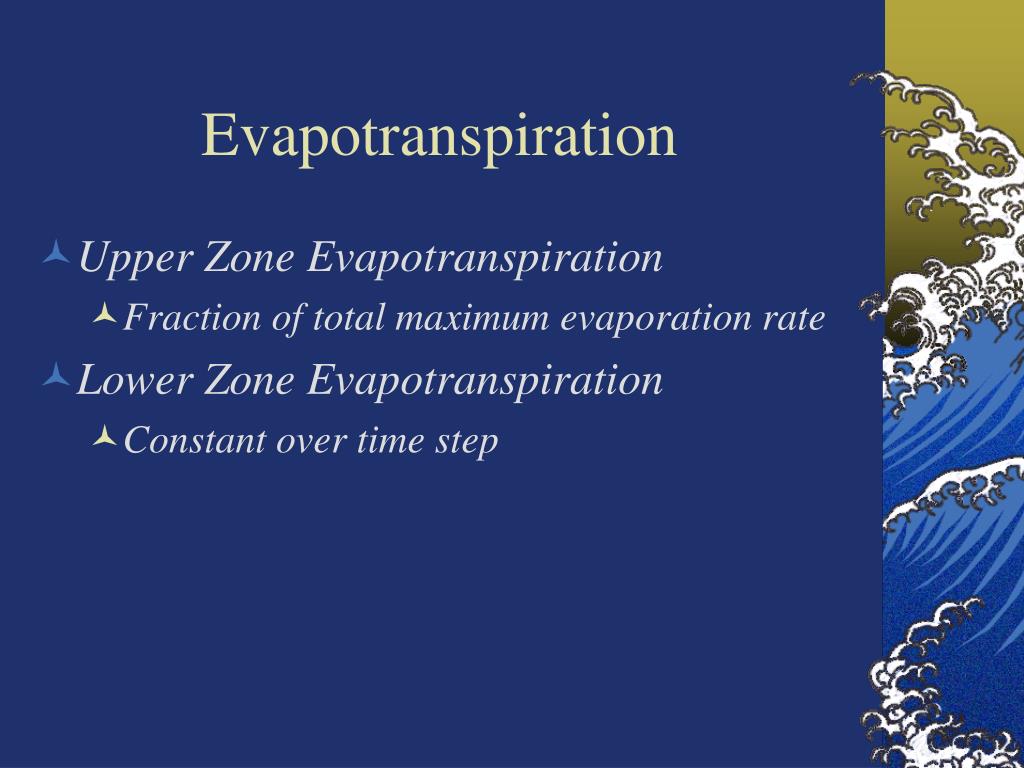 Evapotranspiration

Upper Zone Evapotranspiration

Fraction of total maximum evaporation rate

Lower Zone Evapotranspiration

Constant over time step